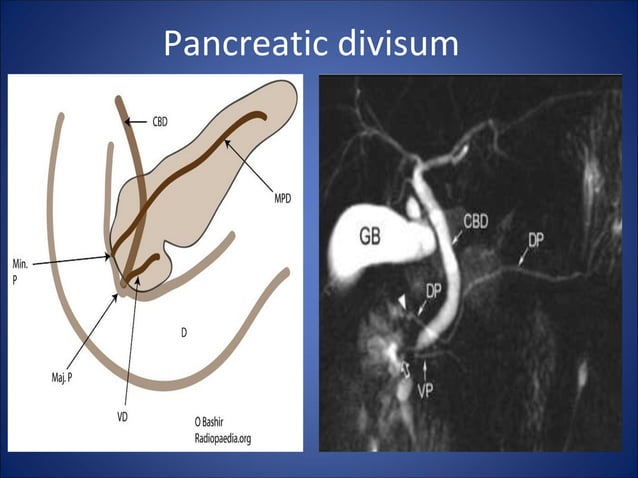 Pancreatic divisum

CBD

MPD

Min. P

D

Maj. P

VD

O Bashir
Radiopaedia.org

GB

CBD

DP

DP

VP